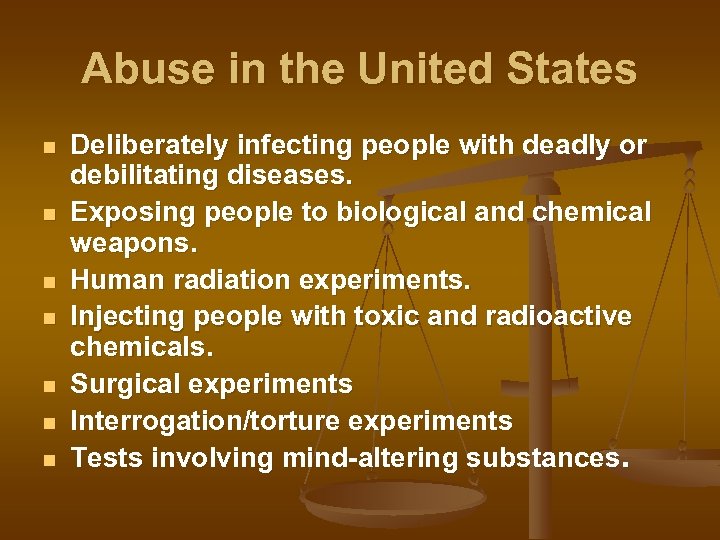 Abuse in the United States

- Deliberately infecting people with deadly or debilitating diseases.
- Exposing people to biological and chemical weapons.
- Human radiation experiments.
- Injecting people with toxic and radioactive chemicals.
- Surgical experiments
- Interrogation/torture experiments
- Tests involving mind-altering substances.